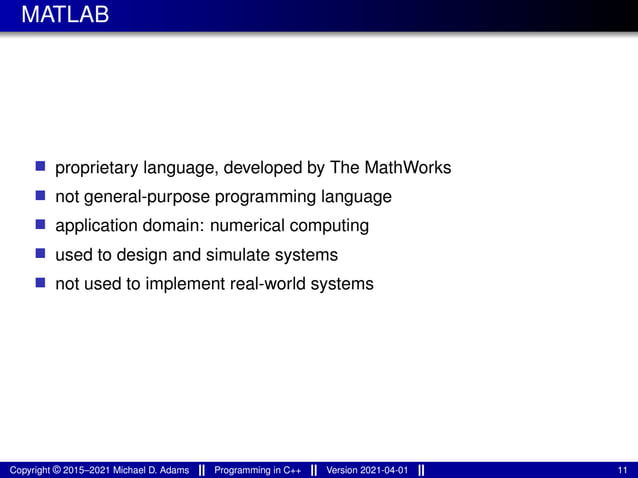 MATLAB

- proprietary language, developed by The MathWorks
- not general-purpose programming language
- application domain: numerical computing
- used to design and simulate systems
- not used to implement real-world systems

Copyright © 2015–2021 Michael D. Adams || Programming in C++ || Version 2021-04-01 || 11